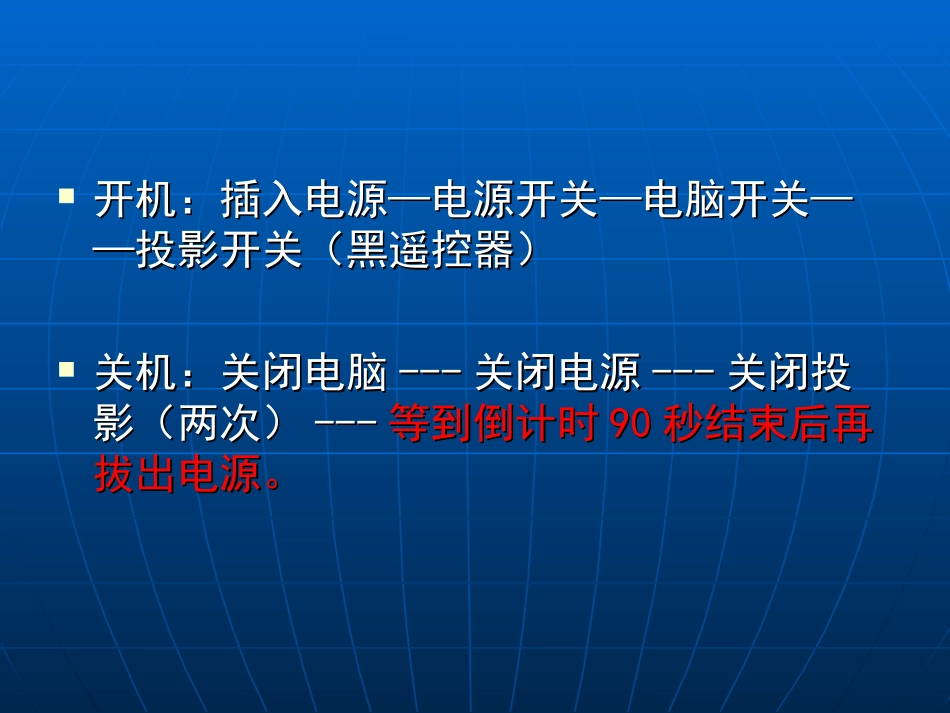 ▪ 开机：插入电源—电源开关—电脑开关——投影开关（黑遥控器）

▪ 关机：关闭电脑 --- 关闭电源 --- 关闭投影（两次） --- 等到倒计时 90 秒结束后再拔出电源。